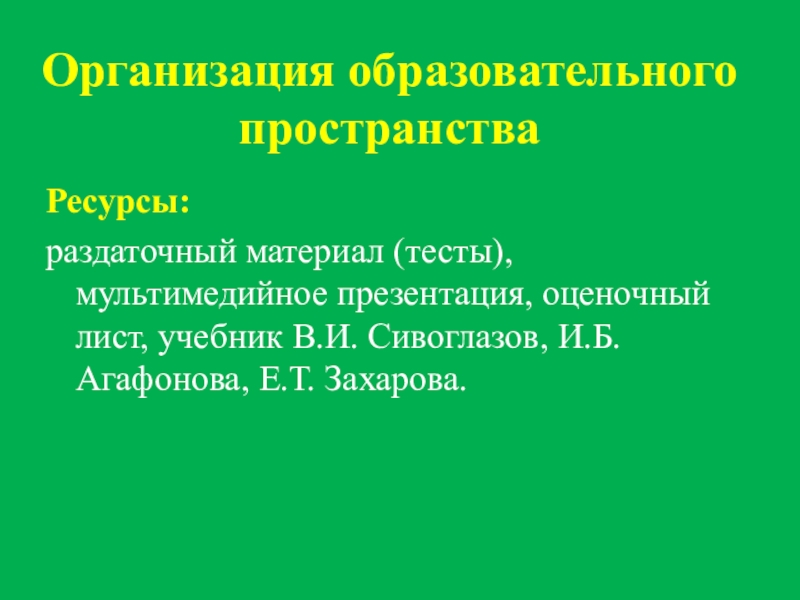 Организация образовательного пространства

Ресурсы:

раздаточный материал (тесты), мультимедийное презентация, оценочный лист, учебник В.И. Сивоглазов, И.Б. Агафонова, Е.Т. Захарова.